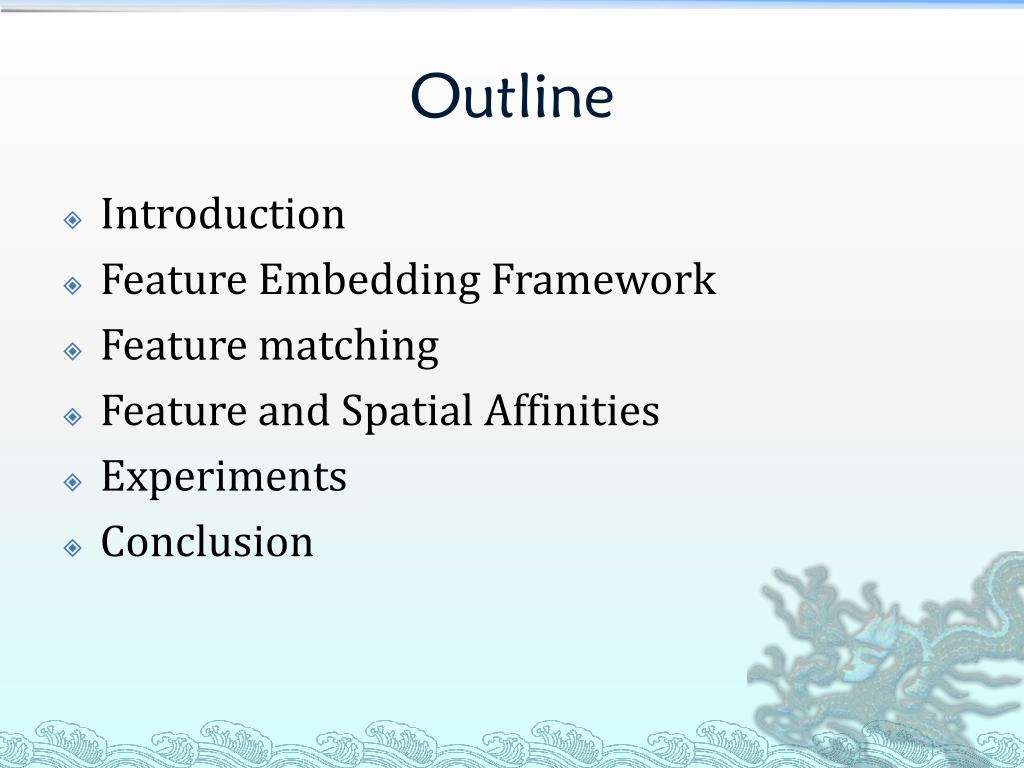 Outline

Introduction
Feature Embedding Framework
Feature matching
Feature and Spatial Affinities
Experiments
Conclusion